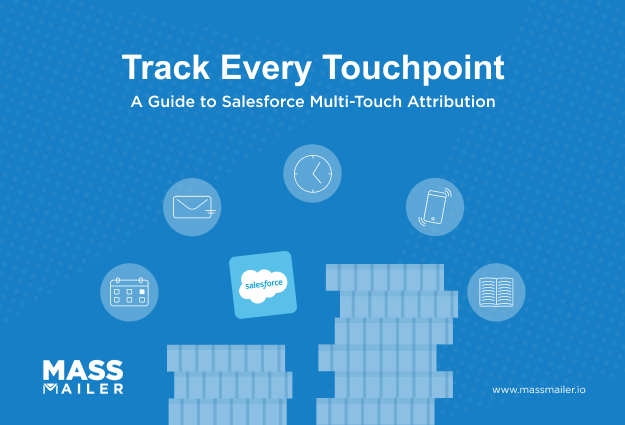 Track Every Touchpoint

A Guide to Salesforce Multi-Touch Attribution

salesforce

MASS
MAILER

www.massmailer.io